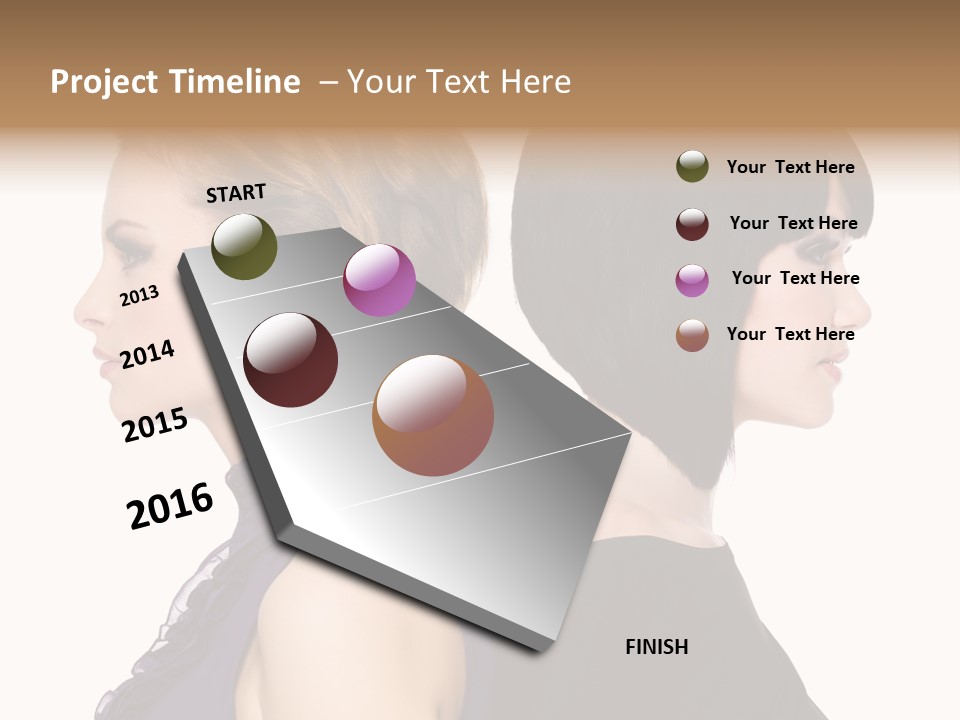 Project Timeline – Your Text Here

START

2013

2014

2015

2016

FINISH

Your Text Here

Your Text Here

Your Text Here

Your Text Here